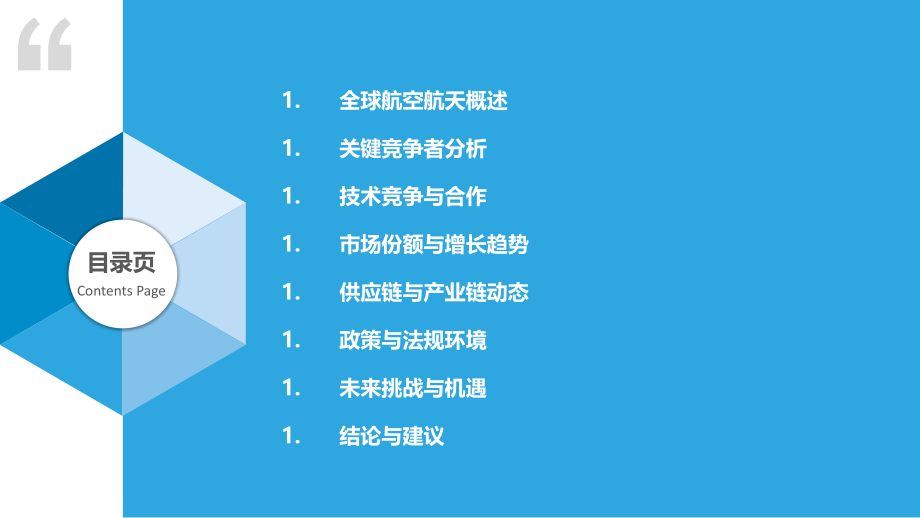 “

目录页
Contents Page

1. 全球航空航天概述
1. 关键竞争者分析
1. 技术竞争与合作
1. 市场份额与增长趋势
1. 供应链与产业链动态
1. 政策与法规环境
1. 未来挑战与机遇
1. 结论与建议